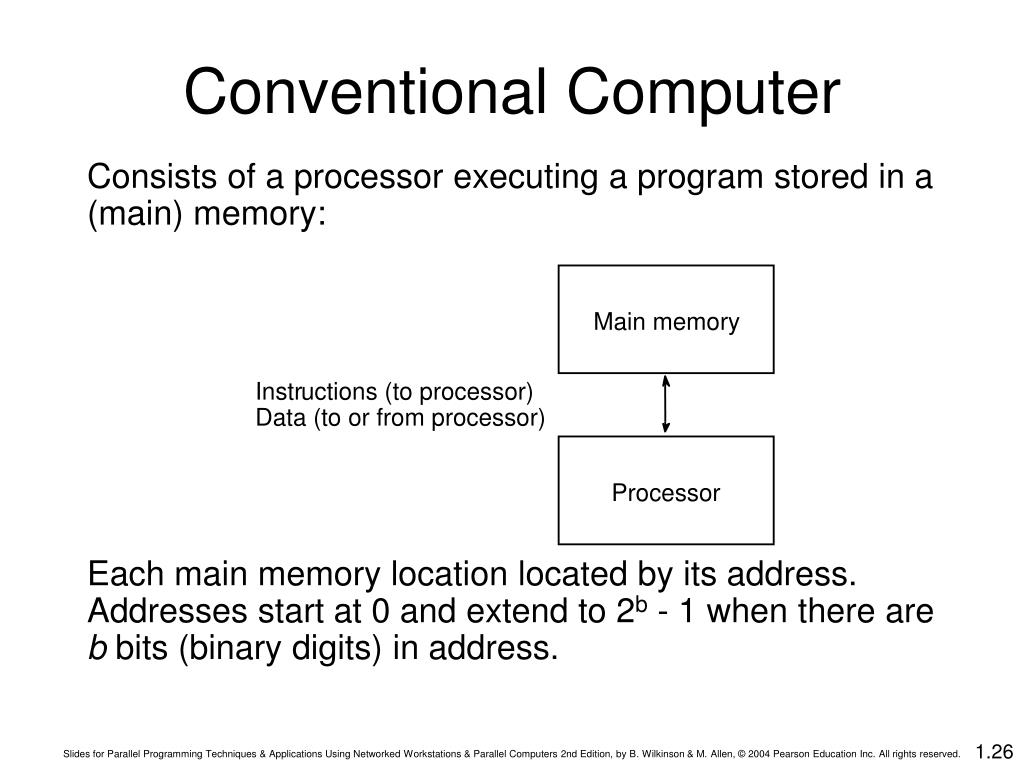 Conventional Computer

Consists of a processor executing a program stored in a (main) memory:

Main memory

Instructions (to processor)
Data (to or from processor)

Processor

Each main memory location located by its address. Addresses start at 0 and extend to $2^b - 1$ when there are $b$ bits (binary digits) in address.

Slides for Parallel Programming Techniques & Applications Using Networked Workstations & Parallel Computers 2nd Edition, by B. Wilkinson & M. Allen, © 2004 Pearson Education Inc. All rights reserved.

1.26